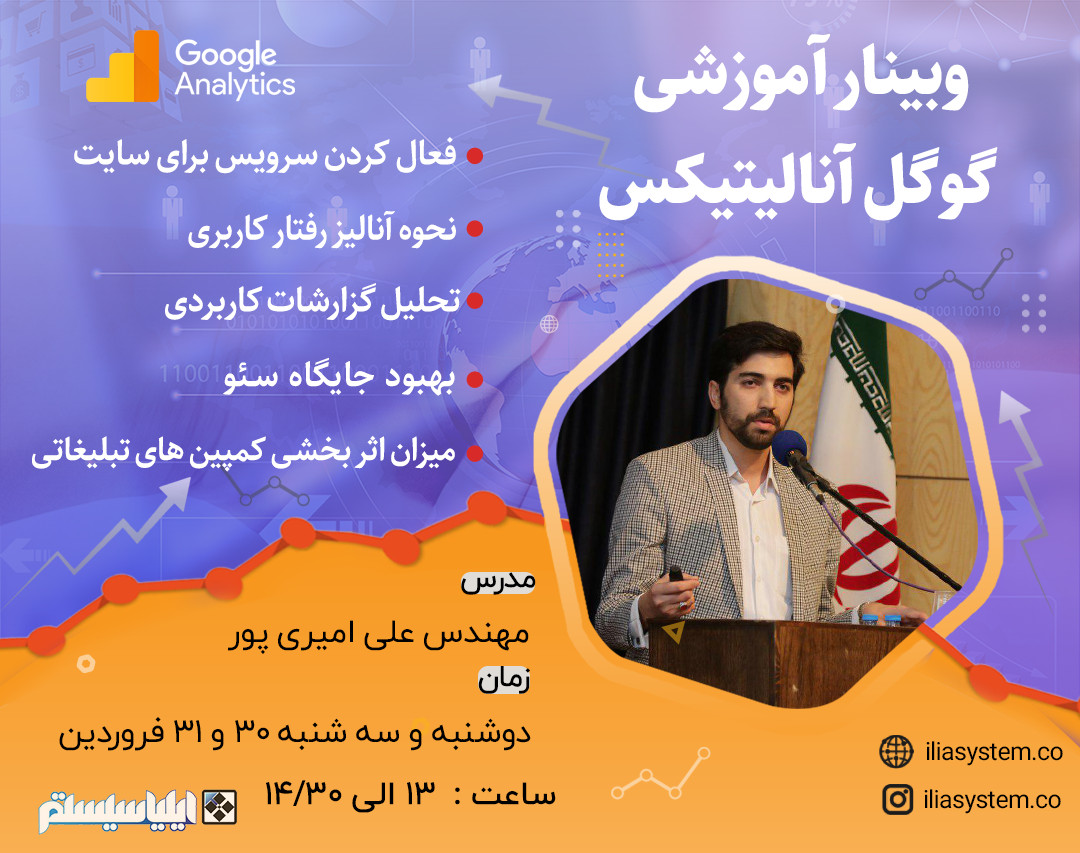 Google Analytics

وبینار آموزشی
گوگل آنالیتیکس

فعال کردن سرویس برای سایت
نحوه آنالیز رفتار کاربری
تحلیل گزارشات کاربردی
بهبود جایگاه سئو
میزان اثر بخشی کمپین های تبلیغاتی

مدرس
مهندس علی امیری پور
زمان
دوشنبه و سه شنبه ۳۰ و ۳۱ فروردین
ساعت : ۱۳ الی ۱۴/۳۰

ایلیاسیستم

iliasystem.co
iliasystem.co